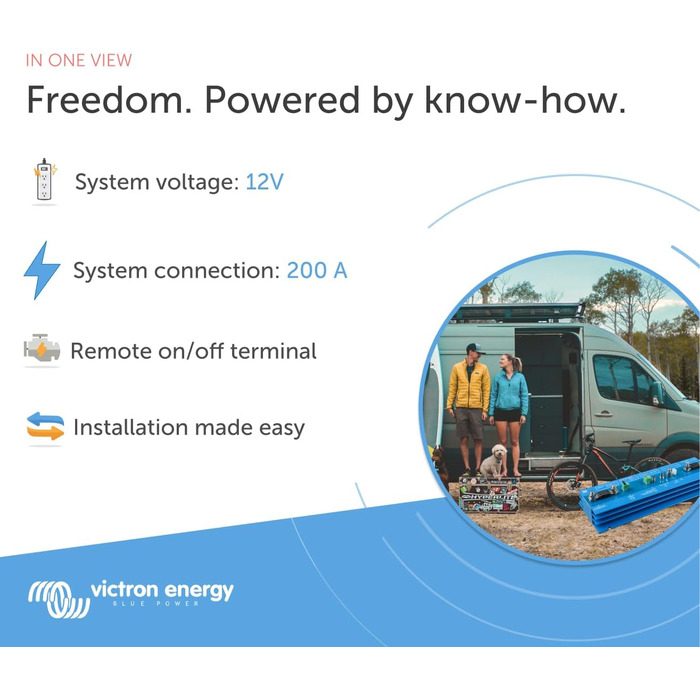 IN ONE VIEW

Freedom. Powered by know-how.

System voltage: 12V

System connection: 200 A

Remote on/off terminal

Installation made easy

victron energy
BLUE POWER